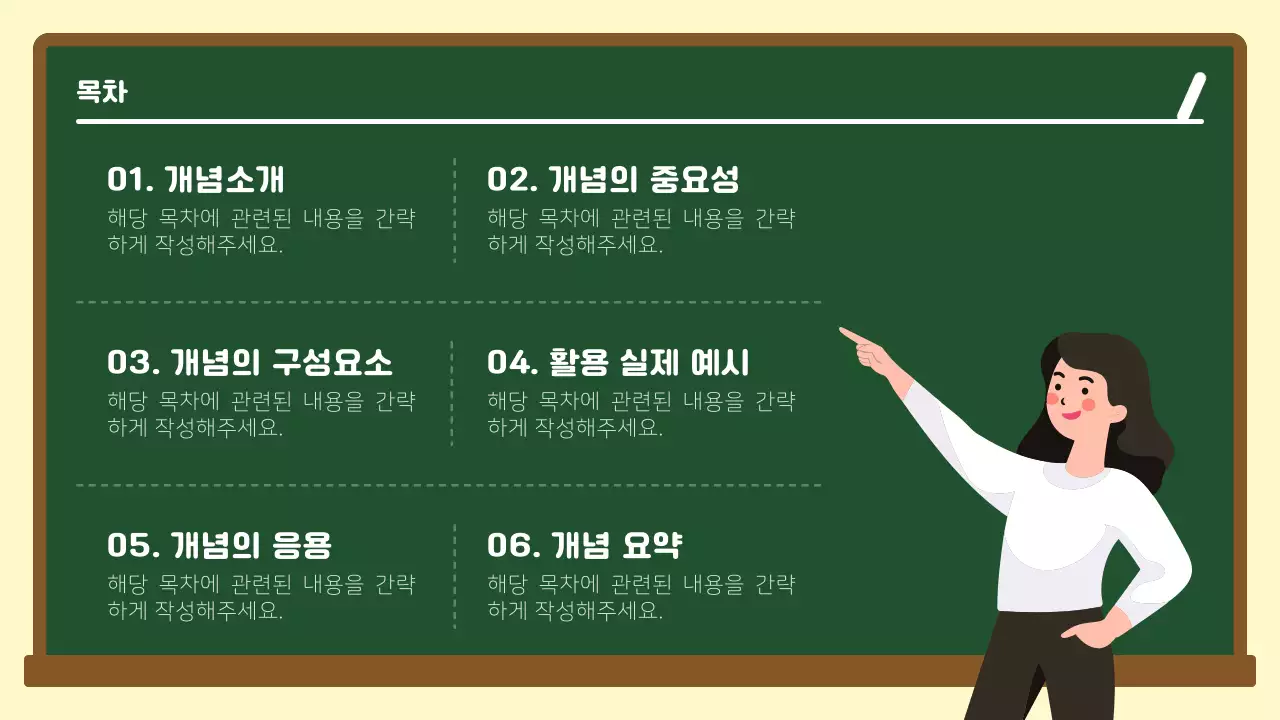 목차

01. 개념소개
해당 목차에 관련된 내용을 간략하게 작성해주세요.

02. 개념의 중요성
해당 목차에 관련된 내용을 간략하게 작성해주세요.

03. 개념의 구성요소
해당 목차에 관련된 내용을 간략하게 작성해주세요.

04. 활용 실제 예시
해당 목차에 관련된 내용을 간략하게 작성해주세요.

05. 개념의 응용
해당 목차에 관련된 내용을 간략하게 작성해주세요.

06. 개념 요약
해당 목차에 관련된 내용을 간략하게 작성해주세요.